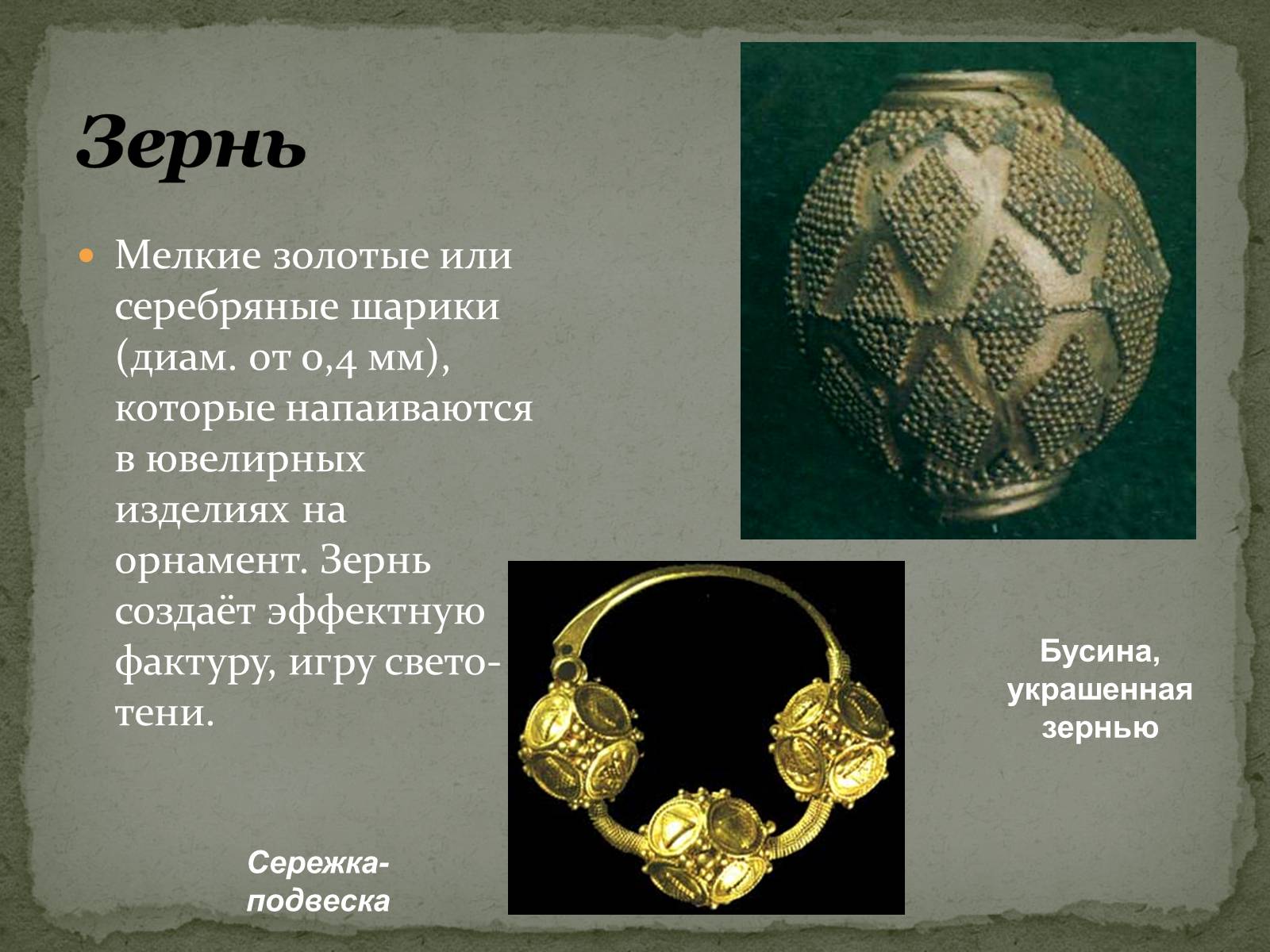 Зернь

Мелкие золотые или серебряные шарики (диам. от 0,4 мм), которые напаиваются в ювелирных изделиях на орнамент. Зернь создаёт эффектную фактуру, игру свето-тени.

Бусина, украшенная зернью

Сережка-подвеска